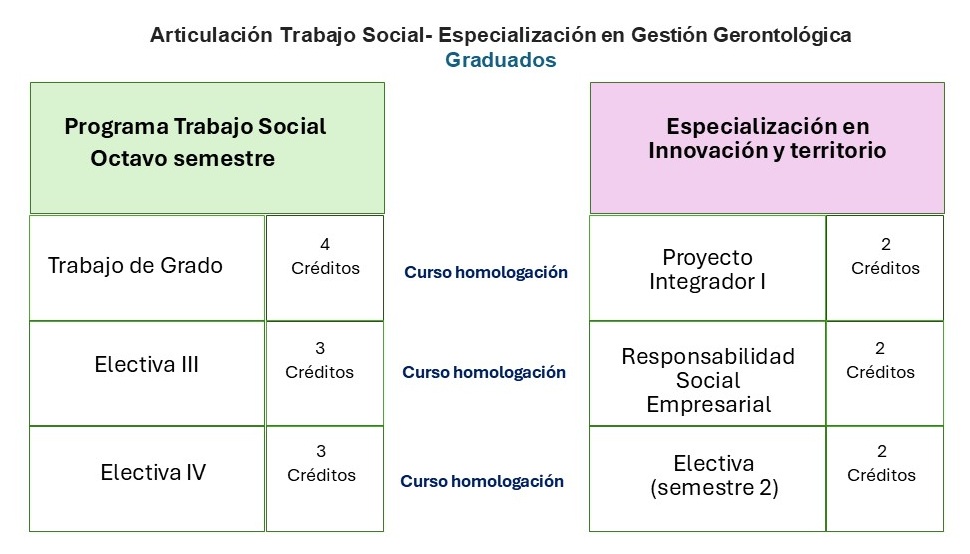 Articulación Trabajo Social- Especialización en Gestión Gerontológica
Graduados

Programa Trabajo Social
Octavo semestre

| Trabajo de Grado | 4 Créditos |
|---|---|
| Electiva III | 3 Créditos |
| Electiva IV | 3 Créditos |

Curso homologación

Curso homologación

Curso homologación

Especialización en Innovación y territorio

| Proyecto Integrador I | 2 Créditos |
|---|---|
| Responsabilidad Social Empresarial | 2 Créditos |
| Electiva (semestre 2) | 2 Créditos |